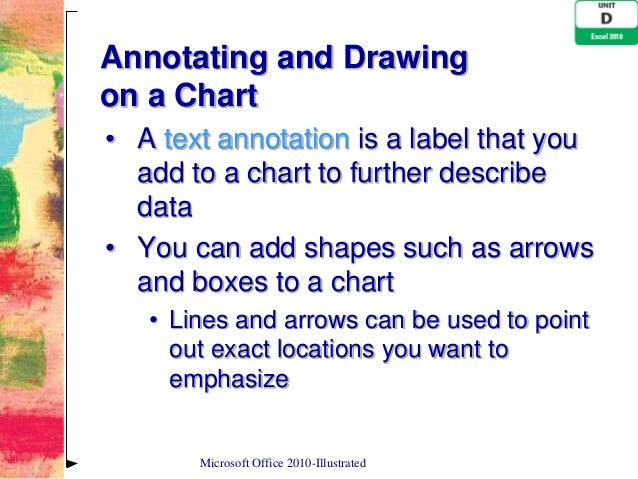 UNIT
D
Excel 2010

Annotating and Drawing on a Chart

• A text annotation is a label that you add to a chart to further describe data

• You can add shapes such as arrows and boxes to a chart

• Lines and arrows can be used to point out exact locations you want to emphasize

Microsoft Office 2010-Illustrated